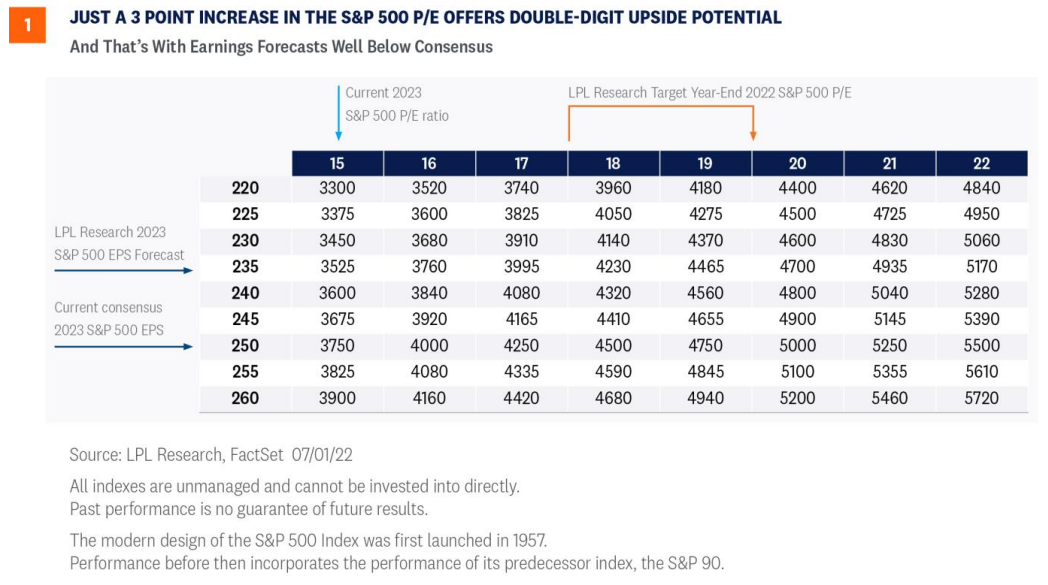 1

JUST A 3 POINT INCREASE IN THE S&P 500 P/E OFFERS DOUBLE-DIGIT UPSIDE POTENTIAL

And That's With Earnings Forecasts Well Below Consensus

Current 2023 S&P 500 P/E ratio

LPL Research Target Year-End 2022 S&P 500 P/E

LPL Research 2023 S&P 500 EPS Forecast

Current consensus 2023 S&P 500 EPS

| | 15 | 16 | 17 | 18 | 19 | 20 | 21 | 22 |
|---|---|---|---|---|---|---|---|---|
| 220 | 3300 | 3520 | 3740 | 3960 | 4180 | 4400 | 4620 | 4840 |
| 225 | 3375 | 3600 | 3825 | 4050 | 4275 | 4500 | 4725 | 4950 |
| 230 | 3450 | 3680 | 3910 | 4140 | 4370 | 4600 | 4830 | 5060 |
| 235 | 3525 | 3760 | 3995 | 4230 | 4465 | 4700 | 4935 | 5170 |
| 240 | 3600 | 3840 | 4080 | 4320 | 4560 | 4800 | 5040 | 5280 |
| 245 | 3675 | 3920 | 4165 | 4410 | 4655 | 4900 | 5145 | 5390 |
| 250 | 3750 | 4000 | 4250 | 4500 | 4750 | 5000 | 5250 | 5500 |
| 255 | 3825 | 4080 | 4335 | 4590 | 4845 | 5100 | 5355 | 5610 |
| 260 | 3900 | 4160 | 4420 | 4680 | 4940 | 5200 | 5460 | 5720 |

Source: LPL Research, FactSet 07/01/22

All indexes are unmanaged and cannot be invested into directly.
Past performance is no guarantee of future results.

The modern design of the S&P 500 Index was first launched in 1957.
Performance before then incorporates the performance of its predecessor index, the S&P 90.